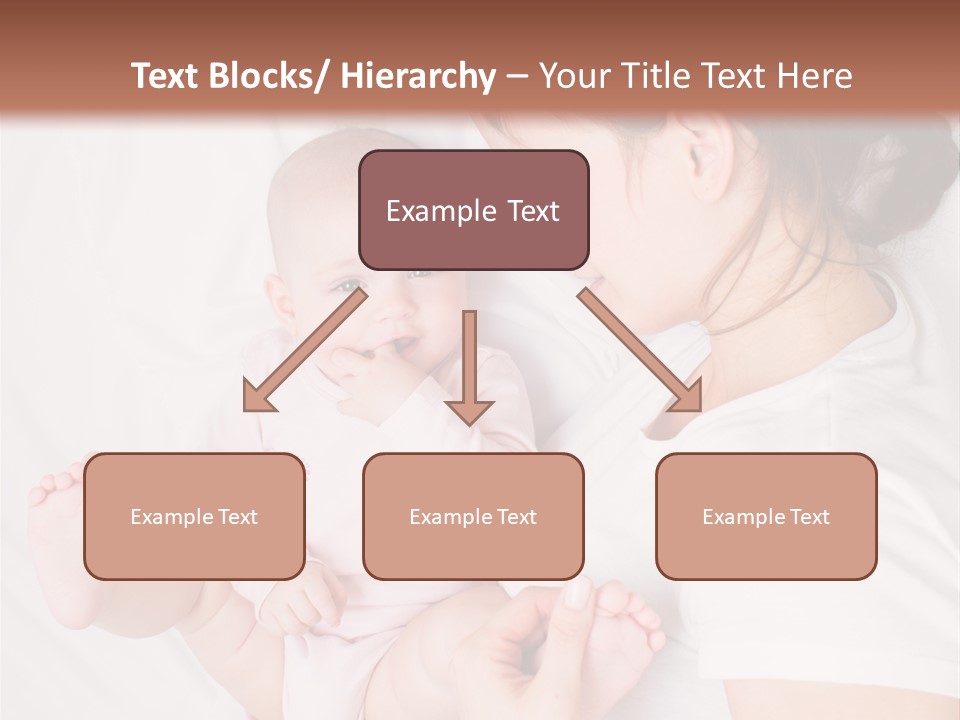 Text Blocks/ Hierarchy – Your Title Text Here

Example Text

Example Text

Example Text

Example Text